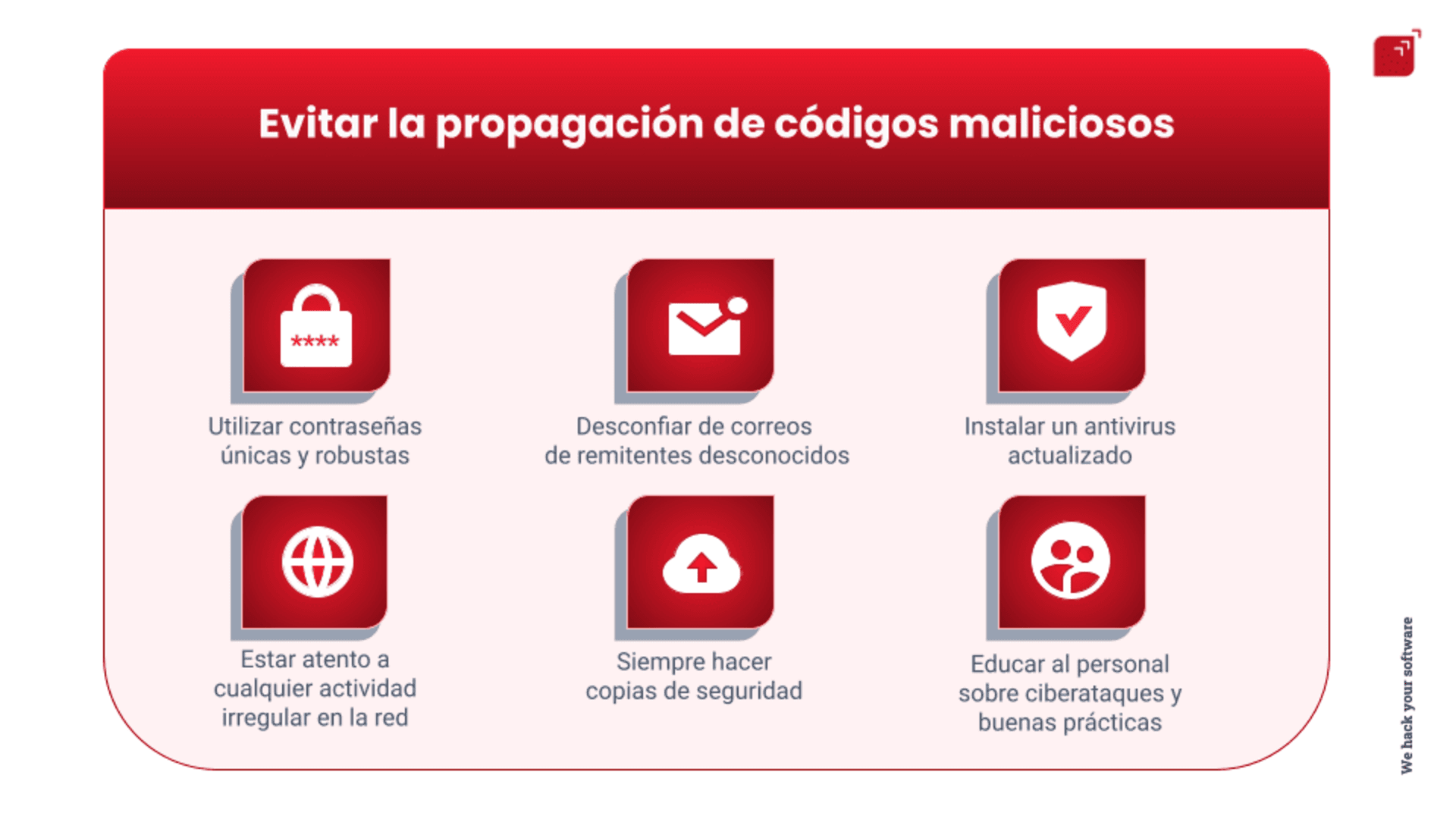 Evitar la propagación de códigos maliciosos

****

Utilizar contraseñas únicas y robustas

Desconfiar de correos de remitentes desconocidos

Instalar un antivirus actualizado

Estar atento a cualquier actividad irregular en la red

Siempre hacer copias de seguridad

Educar al personal sobre ciberataques y buenas prácticas

We hack your software